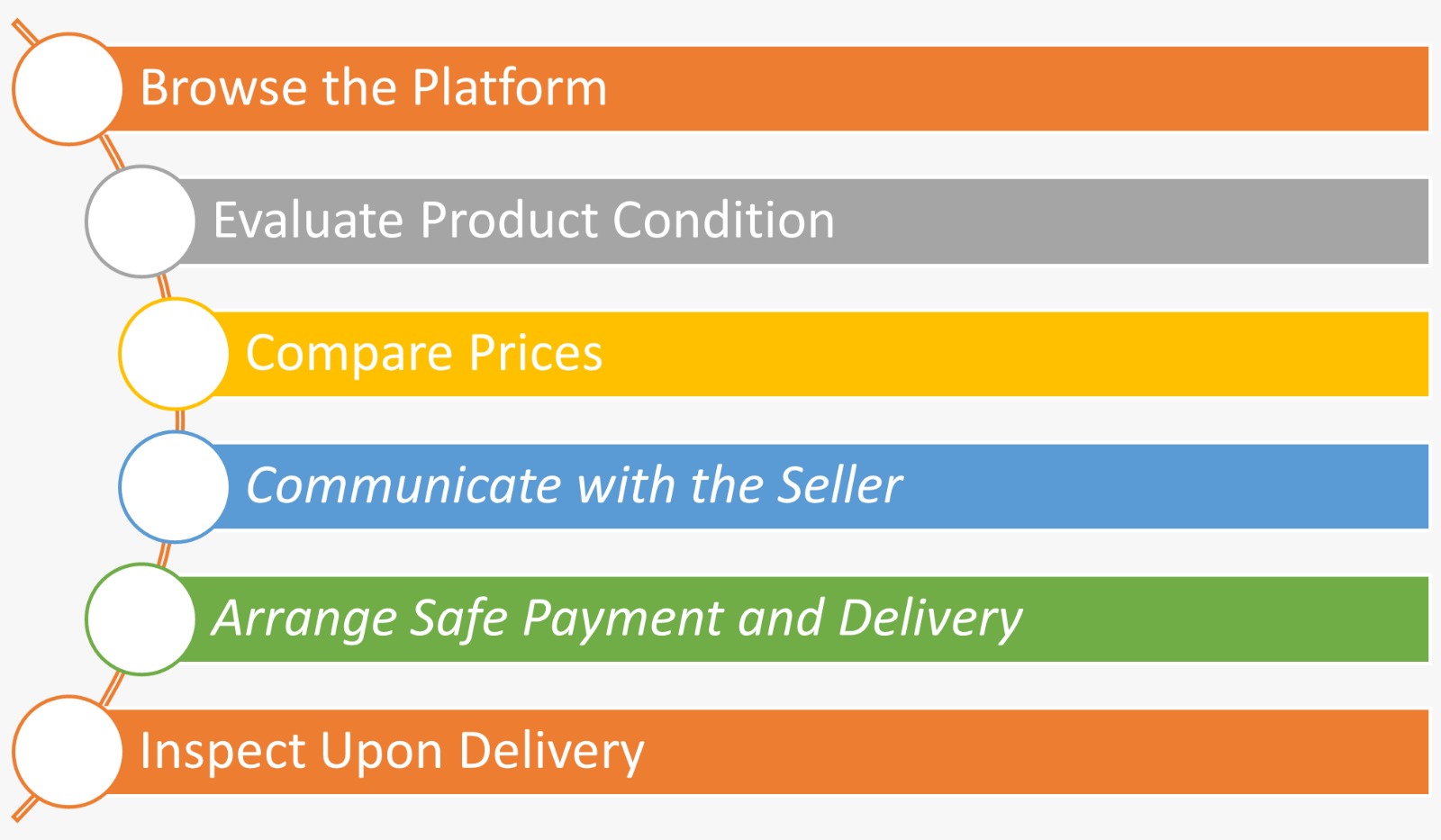 Browse the Platform

Evaluate Product Condition

Compare Prices

Communicate with the Seller

Arrange Safe Payment and Delivery

Inspect Upon Delivery